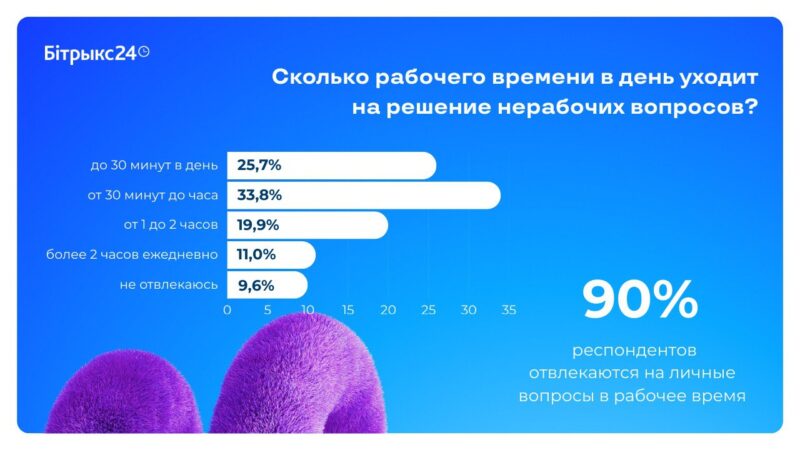 Бітрыкс24

Сколько рабочего времени в день уходит на решение нерабочих вопросов?

до 30 минут в день 25,7%
от 30 минут до часа 33,8%
от 1 до 2 часов 19,9%
более 2 часов ежедневно 11,0%
не отвлекаюсь 9,6%

0 5 10 15 20 25 30 35

90%

респондентов отвлекаются на личные вопросы в рабочее время